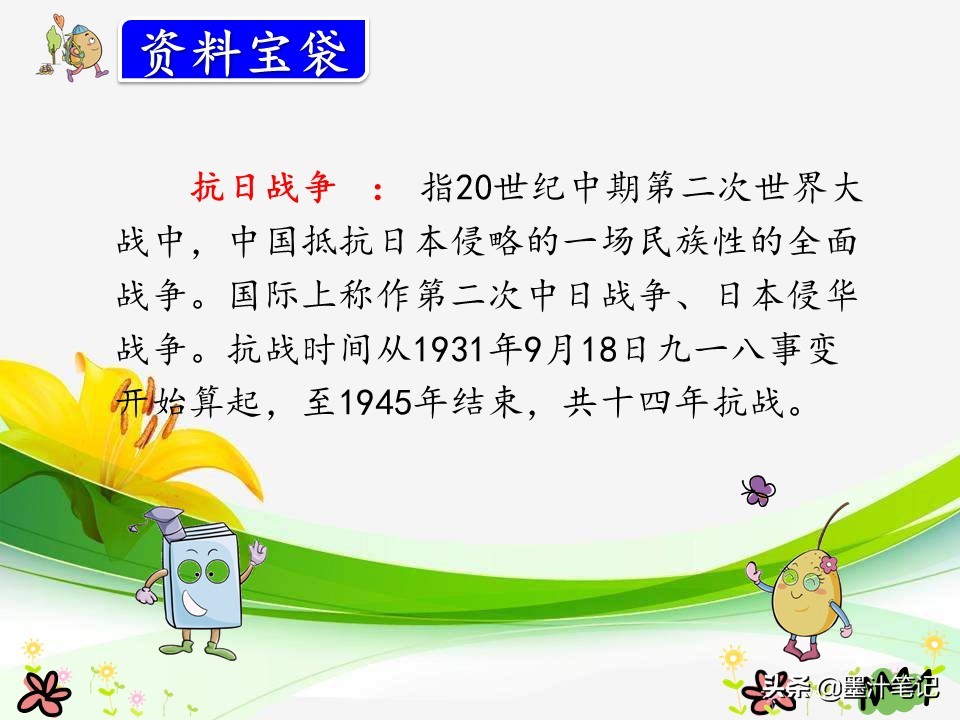 资料宝袋

抗日战争 ： 指20世纪中期第二次世界大战中，中国抵抗日本侵略的一场民族性的全面战争。国际上称作第二次中日战争、日本侵华战争。抗战时间从1931年9月18日九一八事变开始算起，至1945年结束，共十四年抗战。

头条 @墨汁笔记